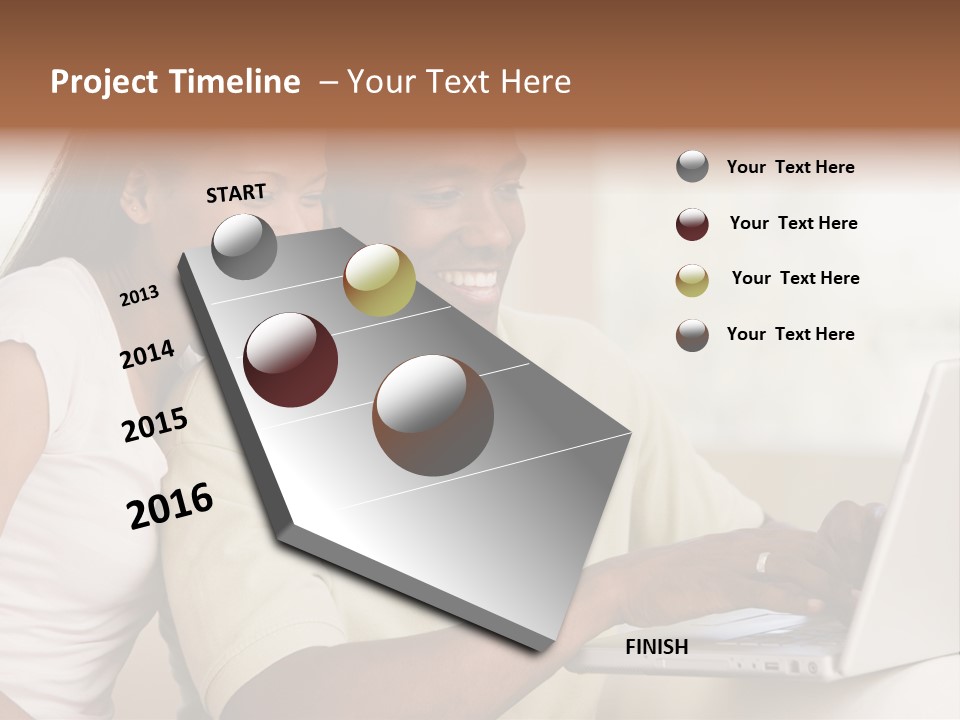 Project Timeline – Your Text Here

START

2013

2014

2015

2016

FINISH

Your Text Here

Your Text Here

Your Text Here

Your Text Here